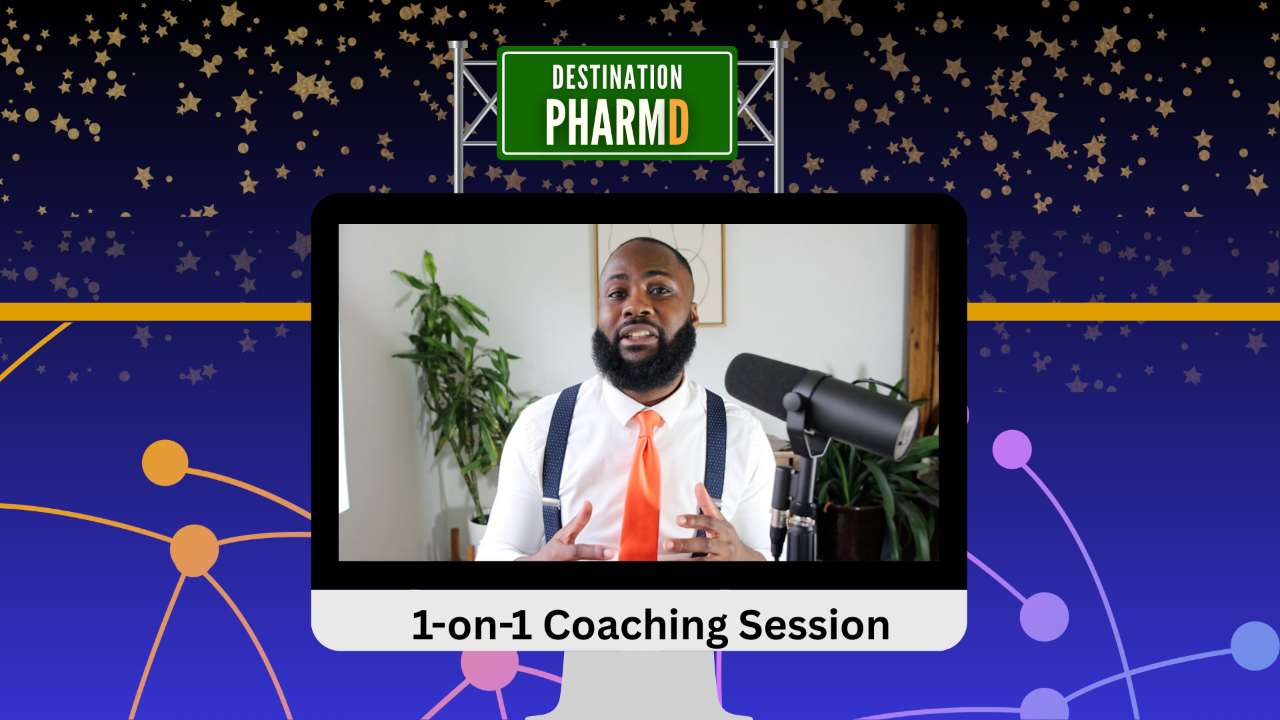 DESTINATION
PHARMD

1-on-1 Coaching Session